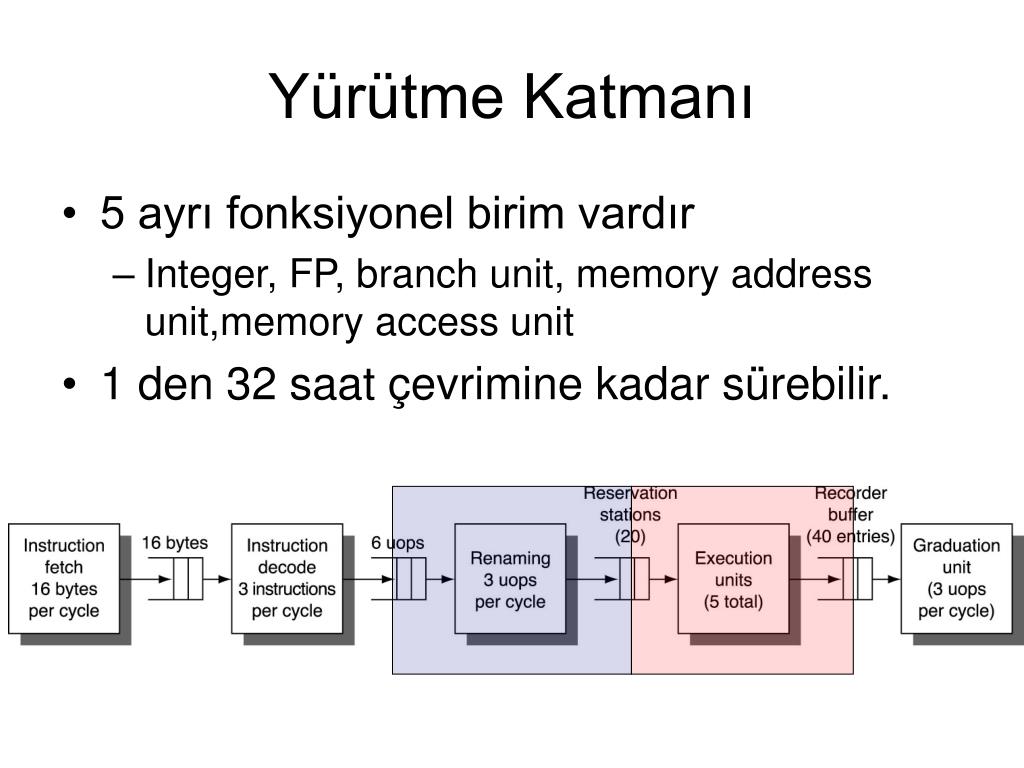 Yürütme Katmanı

• 5 ayrı fonksiyonel birim vardır
– Integer, FP, branch unit, memory address unit,memory access unit
• 1 den 32 saat çevrimine kadar sürebilir.

Instruction fetch 16 bytes per cycle

16 bytes

Instruction decode 3 instructions per cycle

6 uops

Renaming 3 uops per cycle

Reservation stations (20)

Execution units (5 total)

Recorder buffer (40 entries)

Graduation unit (3 uops per cycle)